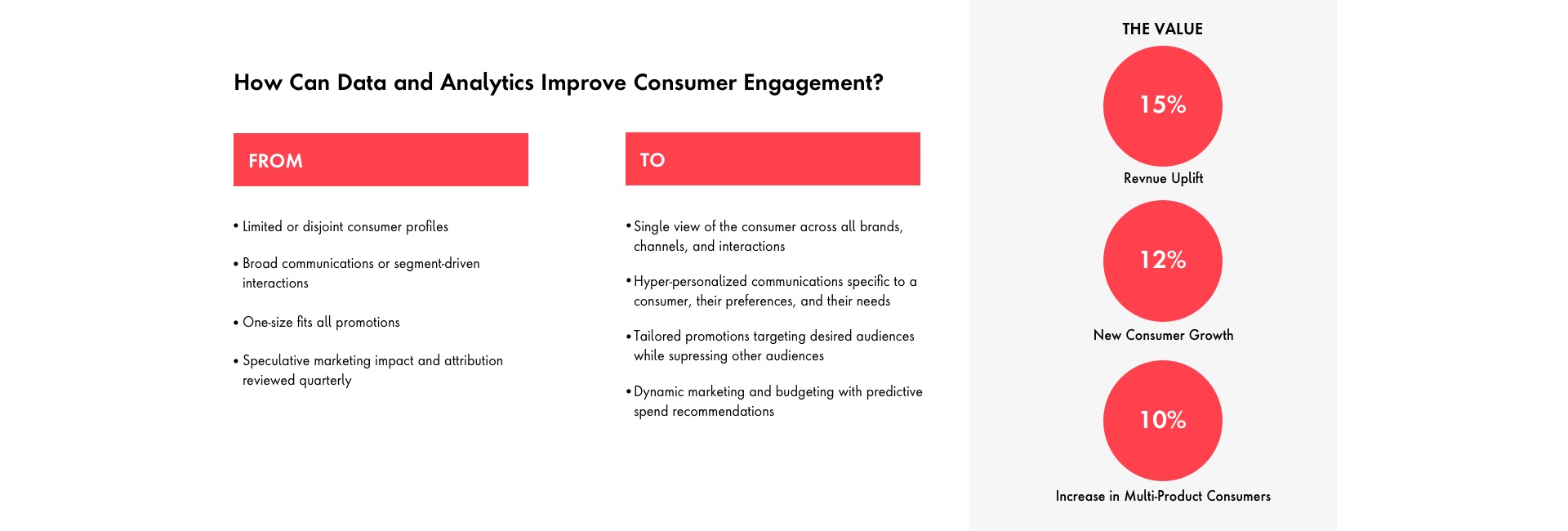 How Can Data and Analytics Improve Consumer Engagement?

FROM

• Limited or disjoint consumer profiles

• Broad communications or segment-driven interactions

• One-size fits all promotions

• Speculative marketing impact and attribution reviewed quarterly

TO

• Single view of the consumer across all brands, channels, and interactions

• Hyper-personalized communications specific to a consumer, their preferences, and their needs

• Tailored promotions targeting desired audiences while supressing other audiences

• Dynamic marketing and budgeting with predictive spend recommendations

THE VALUE

15%

Revnue Uplift

12%

New Consumer Growth

10%

Increase in Multi-Product Consumers